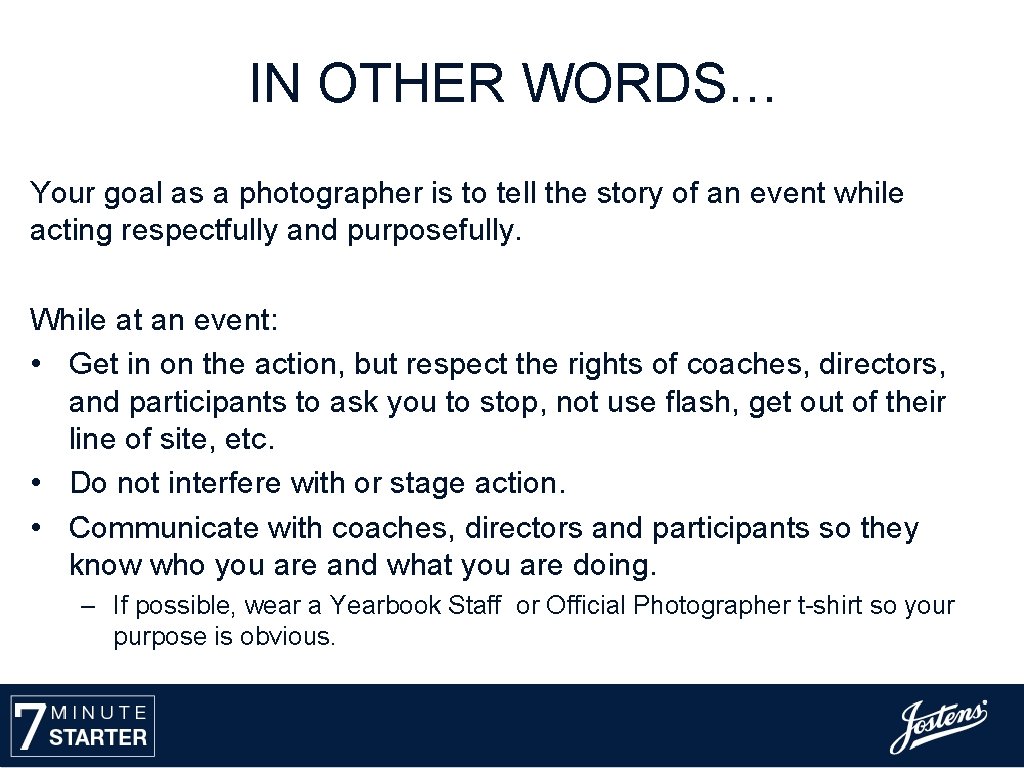 IN OTHER WORDS…

Your goal as a photographer is to tell the story of an event while acting respectfully and purposefully.

While at an event:
• Get in on the action, but respect the rights of coaches, directors, and participants to ask you to stop, not use flash, get out of their line of site, etc.
• Do not interfere with or stage action.
• Communicate with coaches, directors and participants so they know who you are and what you are doing.
– If possible, wear a Yearbook Staff or Official Photographer t-shirt so your purpose is obvious.

7 MINUTE STARTER

Jostens